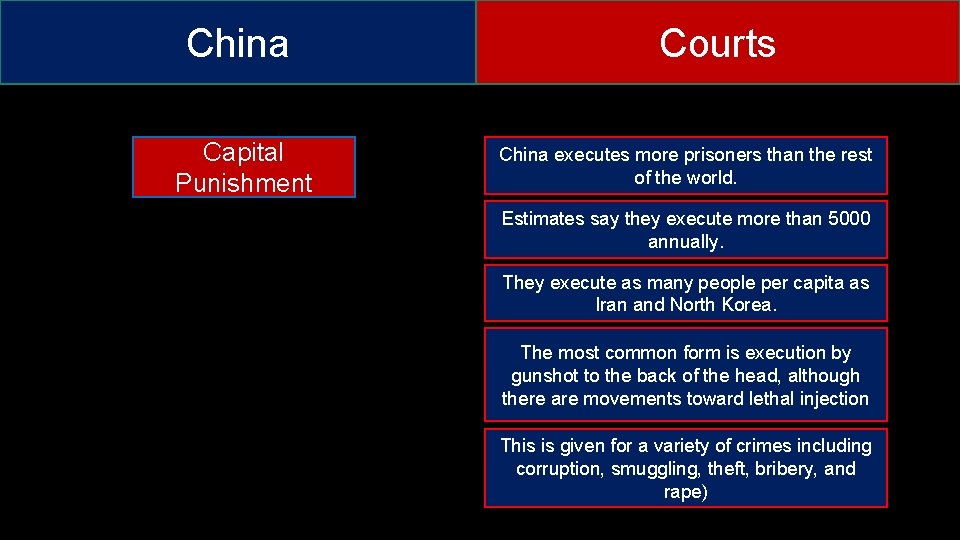 China

Courts

Capital Punishment

China executes more prisoners than the rest of the world.

Estimates say they execute more than 5000 annually.

They execute as many people per capita as Iran and North Korea.

The most common form is execution by gunshot to the back of the head, although there are movements toward lethal injection

This is given for a variety of crimes including corruption, smuggling, theft, bribery, and rape)